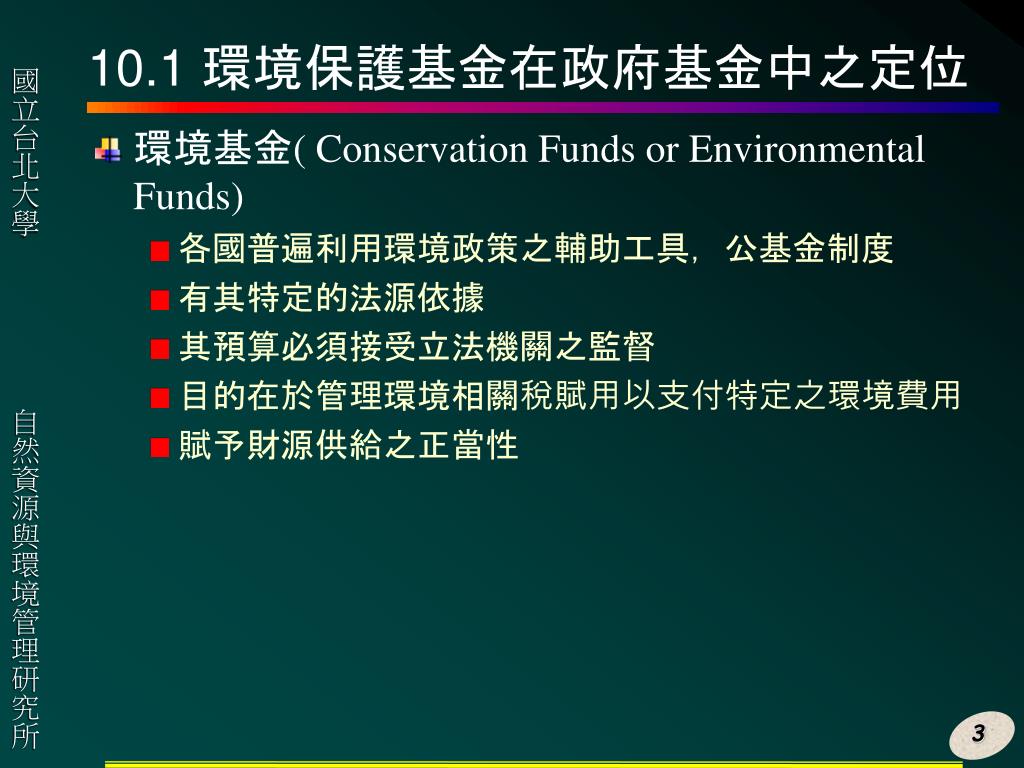 國立台北大學

自然資源與環境管理研究所

10.1 環境保護基金在政府基金中之定位

環境基金( Conservation Funds or Environmental Funds)

各國普遍利用環境政策之輔助工具，公基金制度

有其特定的法源依據

其預算必須接受立法機關之監督

目的在於管理環境相關稅賦用以支付特定之環境費用

賦予財源供給之正當性

3